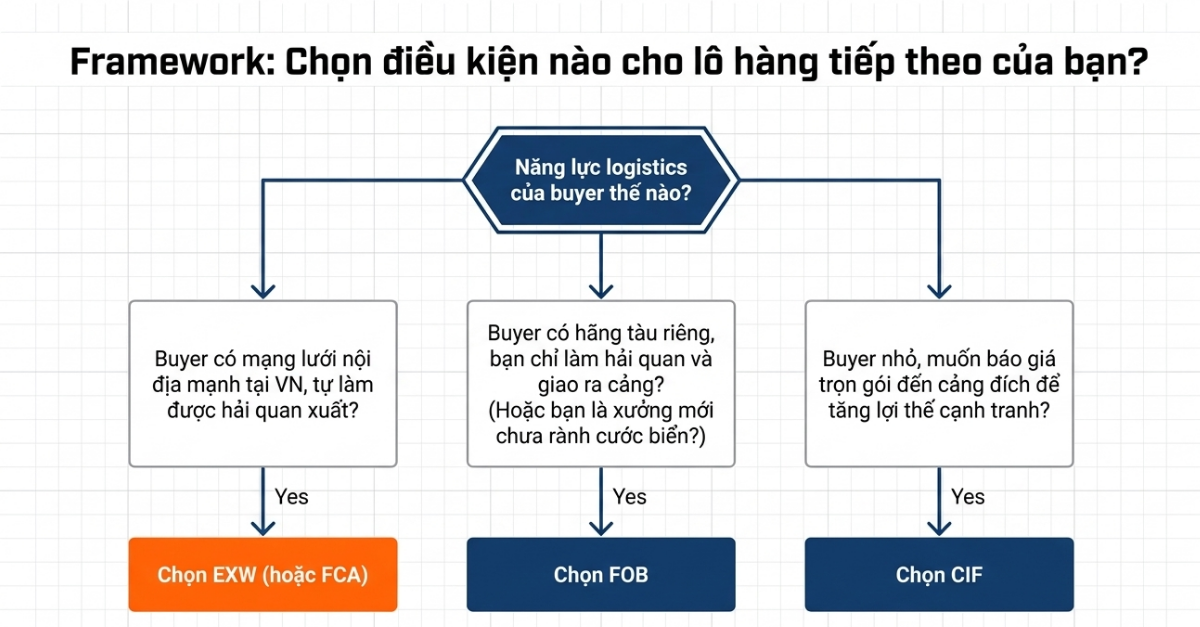 Framework: Chọn điều kiện nào cho lô hàng tiếp theo của bạn?

Năng lực logistics của buyer thế nào?

Buyer có mạng lưới nội địa mạnh tại VN, tự làm được hải quan xuất?

Yes

Chọn EXW (hoặc FCA)

Buyer có hãng tàu riêng, bạn chỉ làm hải quan và giao ra cảng? (Hoặc bạn là xưởng mới chưa rành cước biển?)

Yes

Chọn FOB

Buyer nhỏ, muốn báo giá trọn gói đến cảng đích để tăng lợi thế cạnh tranh?

Yes

Chọn CIF